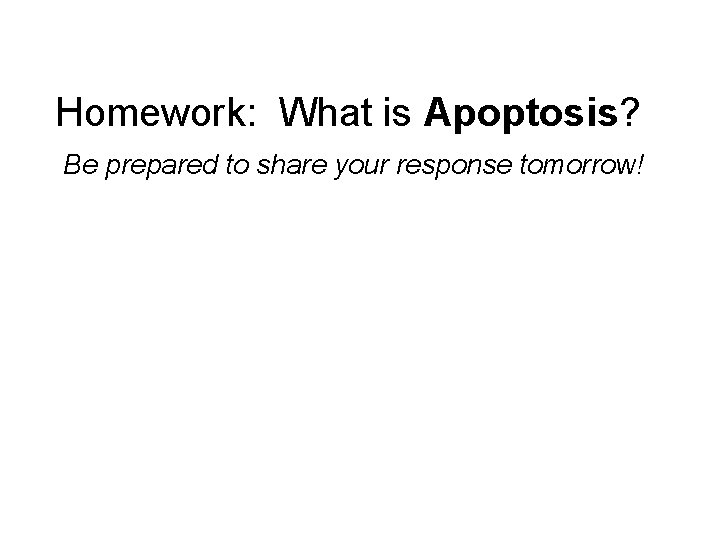 Homework: What is Apoptosis?

Be prepared to share your response tomorrow!